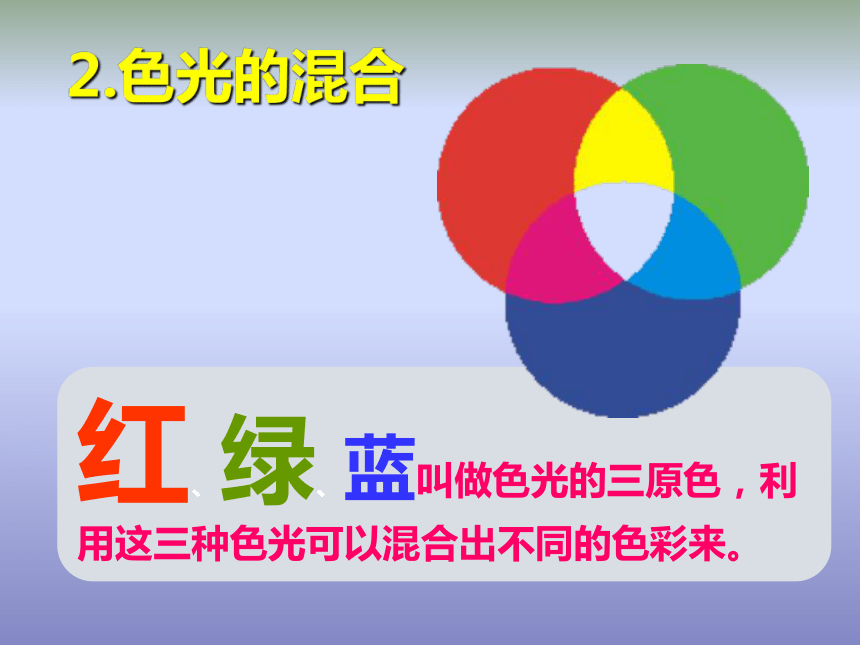 2.色光的混合

红、绿、蓝叫做色光的三原色，利用这三种色光可以混合出不同的色彩来。